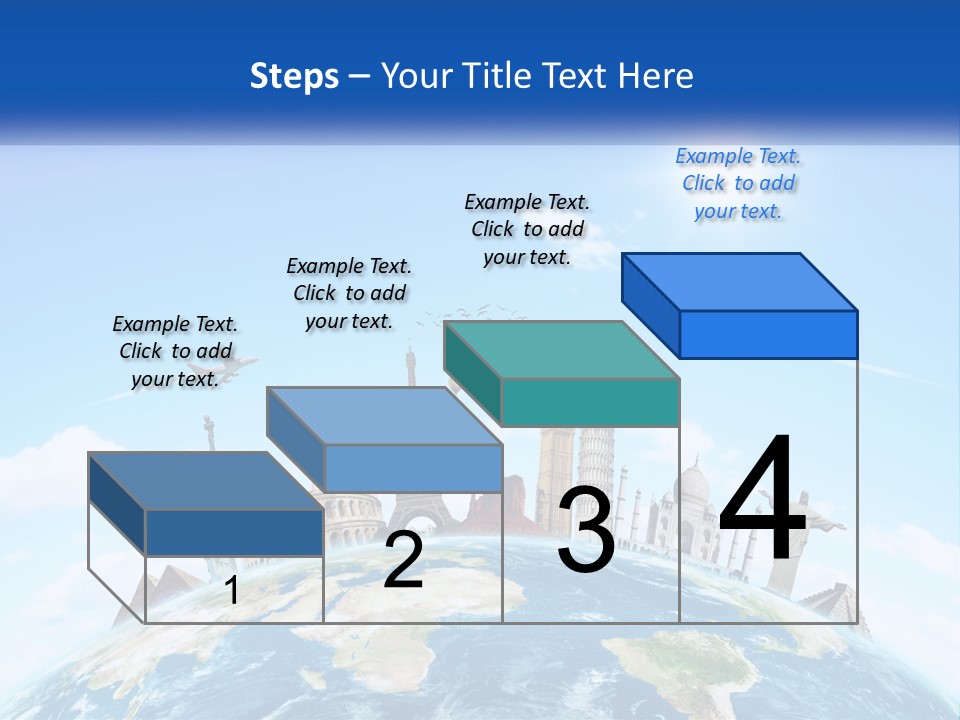 Steps – Your Title Text Here

Example Text. Click to add your text.

Example Text. Click to add your text.

Example Text. Click to add your text.

Example Text. Click to add your text.

1

2

3

4